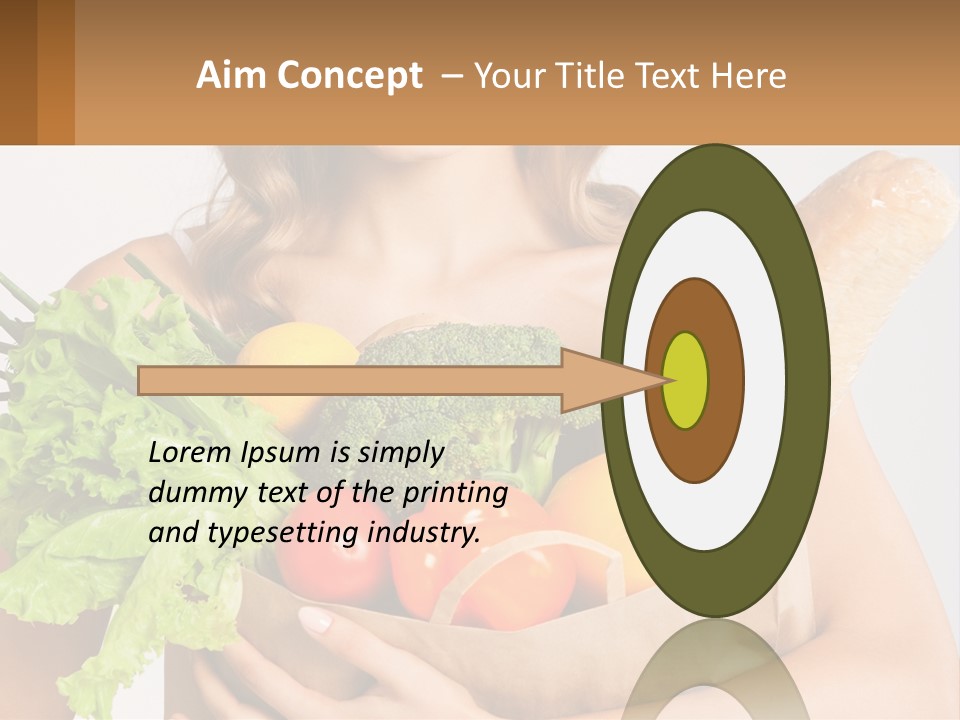 Aim Concept – Your Title Text Here

Lorem Ipsum is simply dummy text of the printing and typesetting industry.